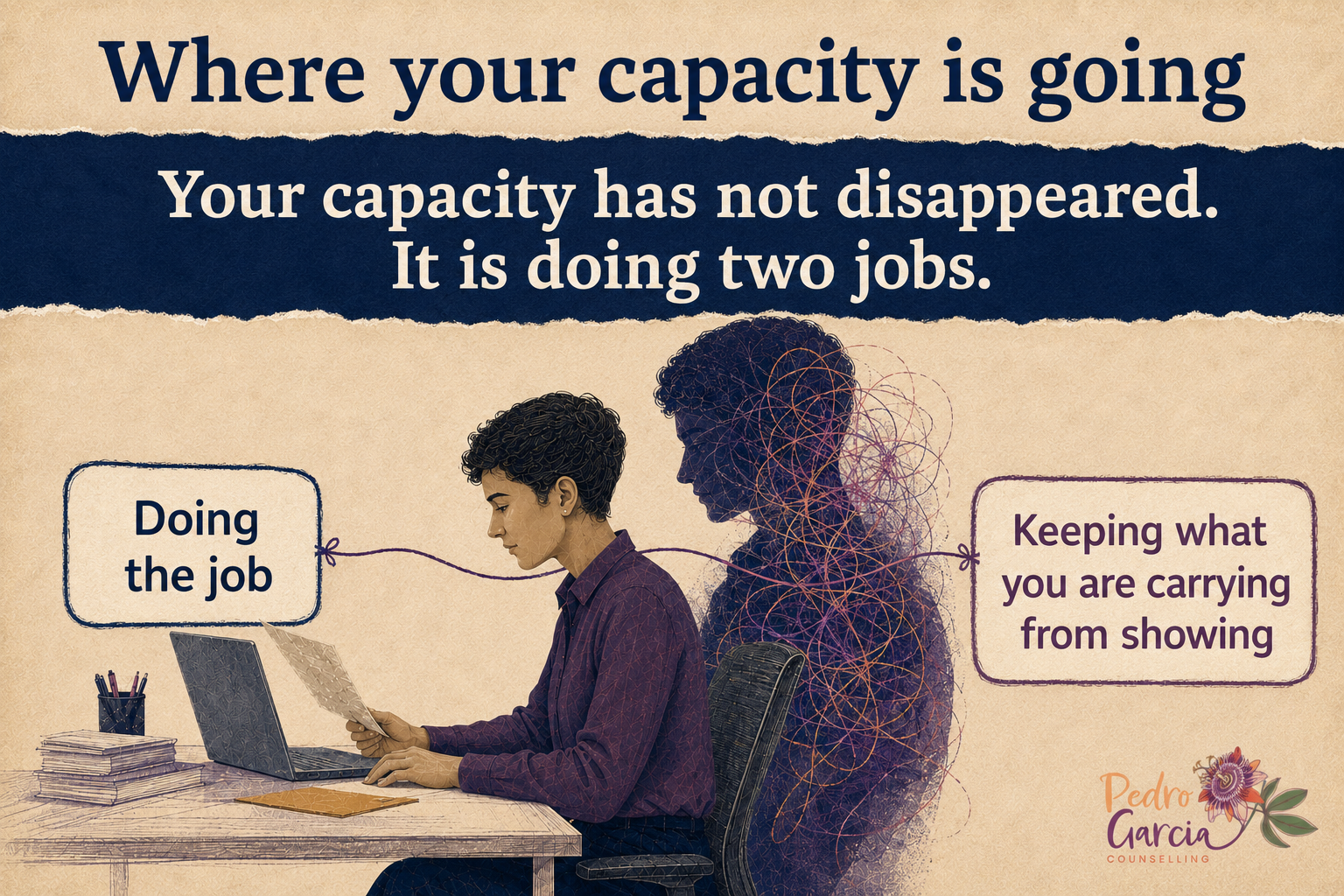 Where your capacity is going

Your capacity has not disappeared.
It is doing two jobs.

Doing the job

Keeping what you are carrying from showing

Pedro Garcia
COUNSELLING